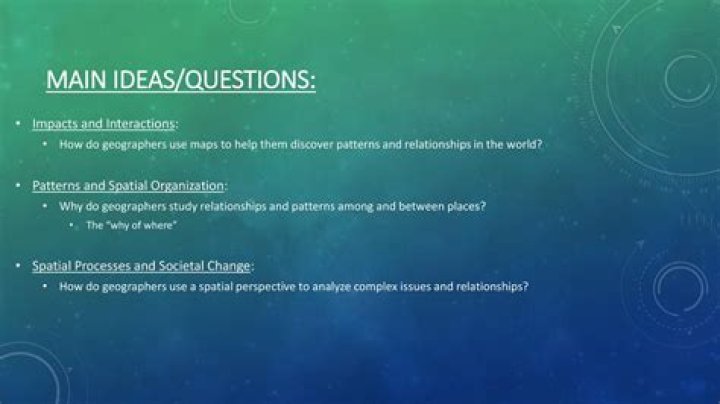 MAIN IDEAS/QUESTIONS:

• Impacts and Interactions:
  • How do geographers use maps to help them discover patterns and relationships in the world?

• Patterns and Spatial Organization:
  • Why do geographers study relationships and patterns among and between places?
    • The "why of where"

• Spatial Processes and Societal Change:
  • How do geographers use a spatial perspective to analyze complex issues and relationships?